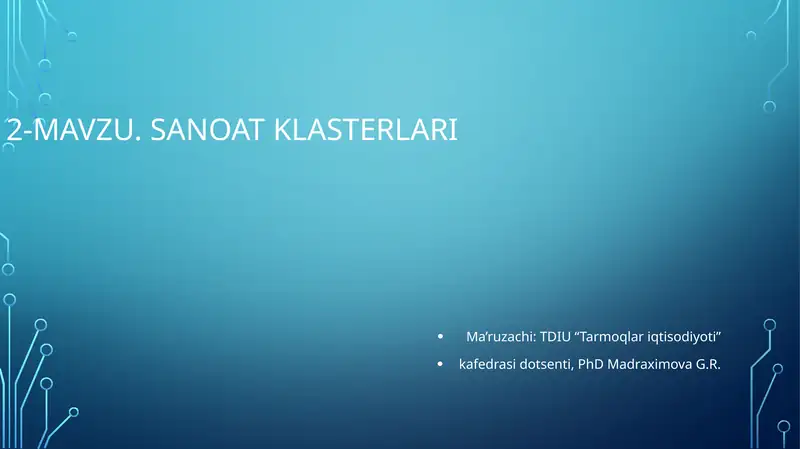 2-MAVZU. SANOAT KLASTERLARI

• Ma’ruzachi: TDIU “Tarmoqlar iqtisodiyoti”
• kafedrasi dotsenti, PhD Madraximova G.R.